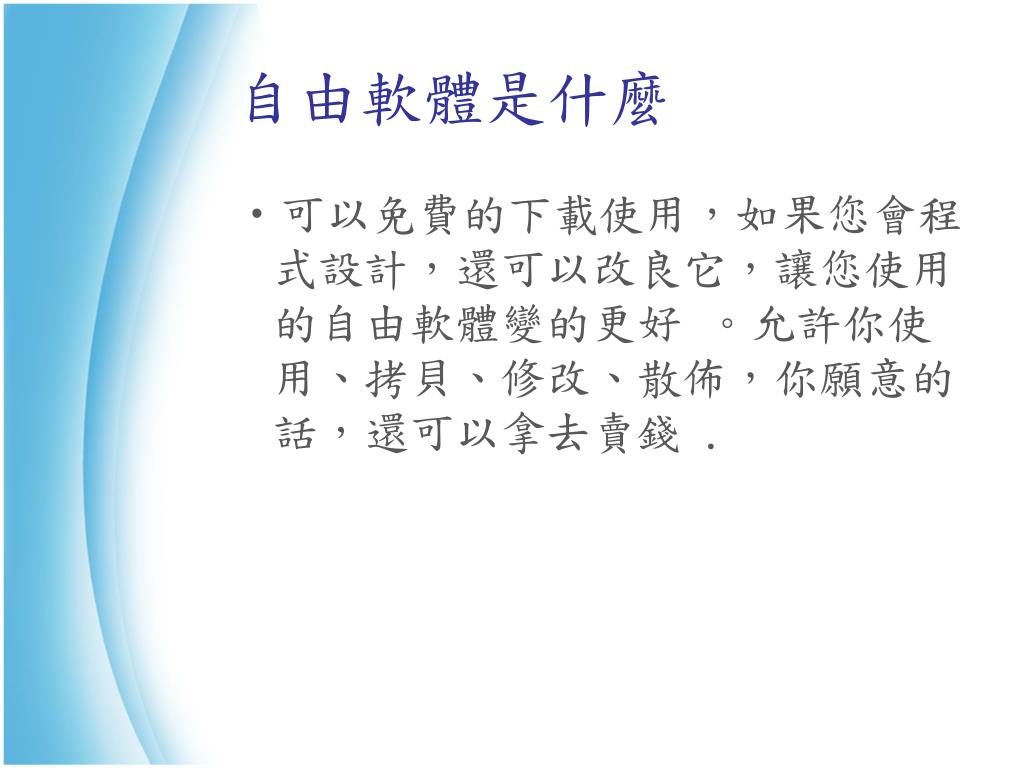 自由軟體是什麼

• 可以免費的下載使用，如果您會程式設計，還可以改良它，讓您使用的自由軟體變的更好 。允許你使用、拷貝、修改、散佈，你願意的話，還可以拿去賣錢 .